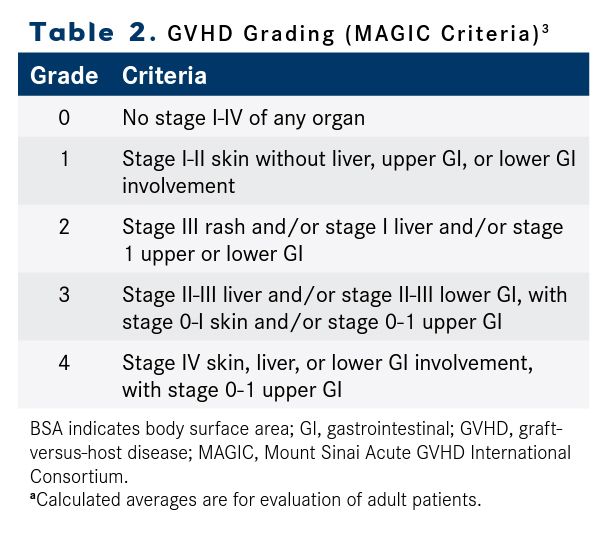 Table 2. GVHD Grading (MAGIC Criteria)$^3$

| Grade | Criteria |
|---|---|
| 0 | No stage I-IV of any organ |
| 1 | Stage I-II skin without liver, upper GI, or lower GI involvement |
| 2 | Stage III rash and/or stage I liver and/or stage 1 upper or lower GI |
| 3 | Stage II-III liver and/or stage II-III lower GI, with stage 0-I skin and/or stage 0-1 upper GI |
| 4 | Stage IV skin, liver, or lower GI involvement, with stage 0-1 upper GI |

BSA indicates body surface area; GI, gastrointestinal; GVHD, graft-versus-host disease; MAGIC, Mount Sinai Acute GVHD International Consortium.

$^a$Calculated averages are for evaluation of adult patients.